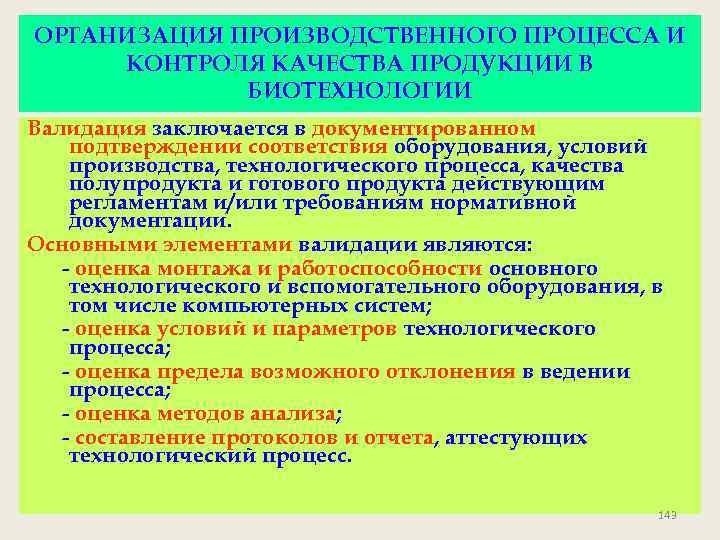 ОРГАНИЗАЦИЯ ПРОИЗВОДСТВЕННОГО ПРОЦЕССА И КОНТРОЛЯ КАЧЕСТВА ПРОДУКЦИИ В БИОТЕХНОЛОГИИ

Валидация заключается в документированном подтверждении соответствия оборудования, условий производства, технологического процесса, качества полупродукта и готового продукта действующим регламентам и/или требованиям нормативной документации.

Основными элементами валидации являются:

- оценка монтажа и работоспособности основного технологического и вспомогательного оборудования, в том числе компьютерных систем;

- оценка условий и параметров технологического процесса;

- оценка предела возможного отклонения в ведении процесса;

- оценка методов анализа;

- составление протоколов и отчета, аттестующих технологический процесс.

143